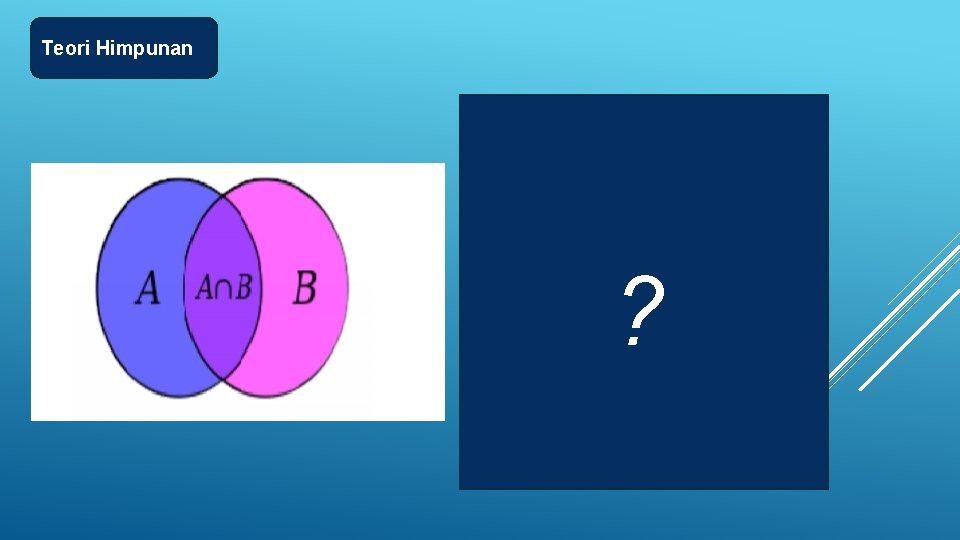 Teori Himpunan

$A$ $A \cap B$ $B$

?